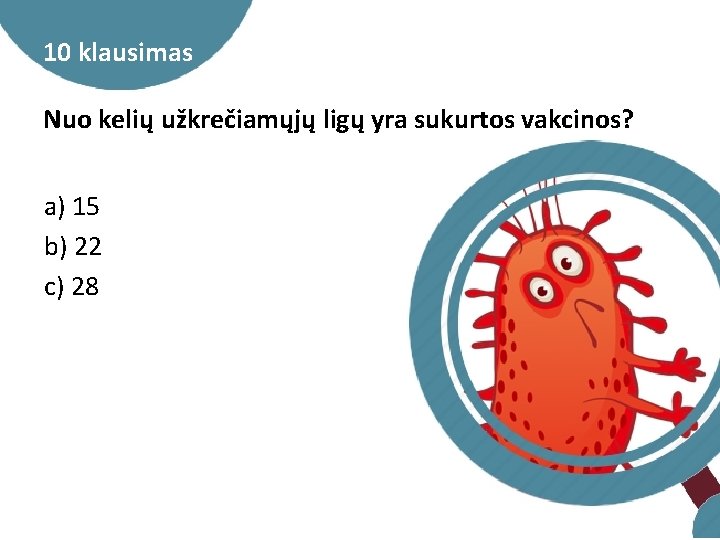 10 klausimas

Nuo kelių užkrečiamųjų ligų yra sukurtos vakcinos?

a) 15
b) 22
c) 28